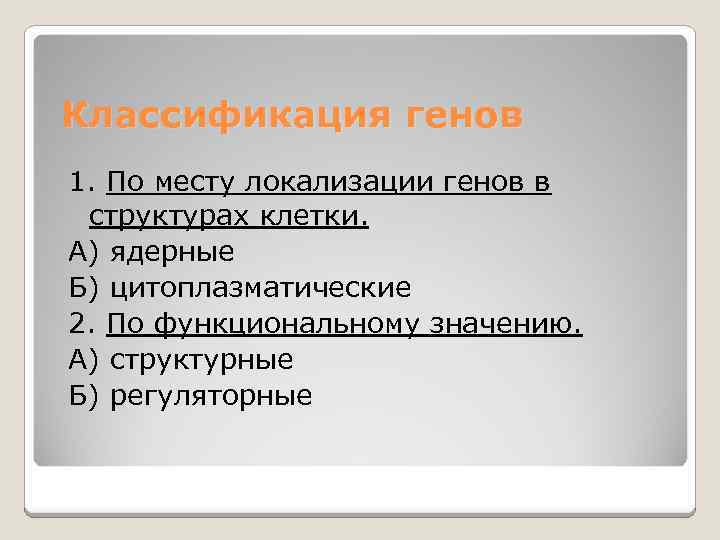 Классификация генов

1. По месту локализации генов в структурах клетки.
А) ядерные
Б) цитоплазматические
2. По функциональному значению.
А) структурные
Б) регуляторные